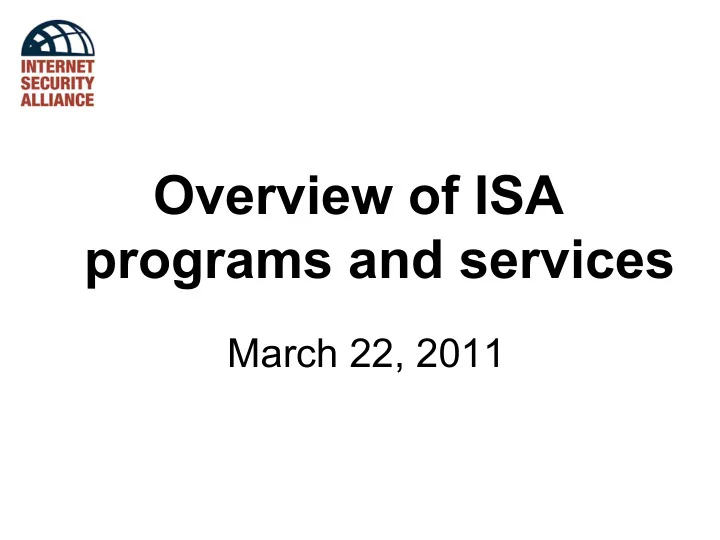 INTERNET
SECURITY
ALLIANCE

Overview of ISA programs and services

March 22, 2011